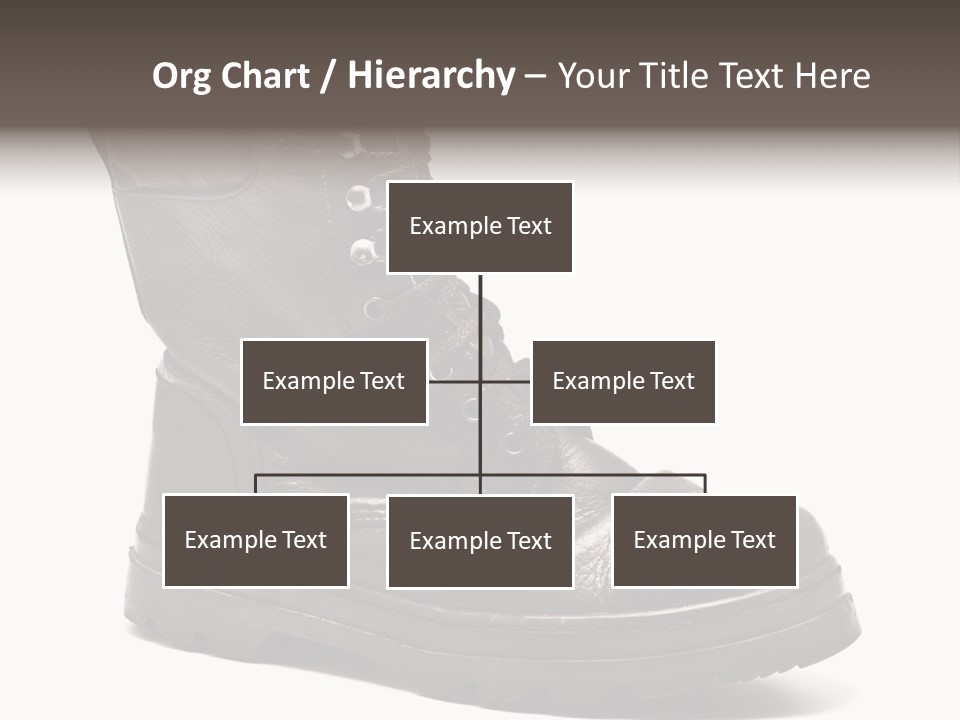 Org Chart / Hierarchy – Your Title Text Here

Example Text

Example Text

Example Text

Example Text

Example Text

Example Text